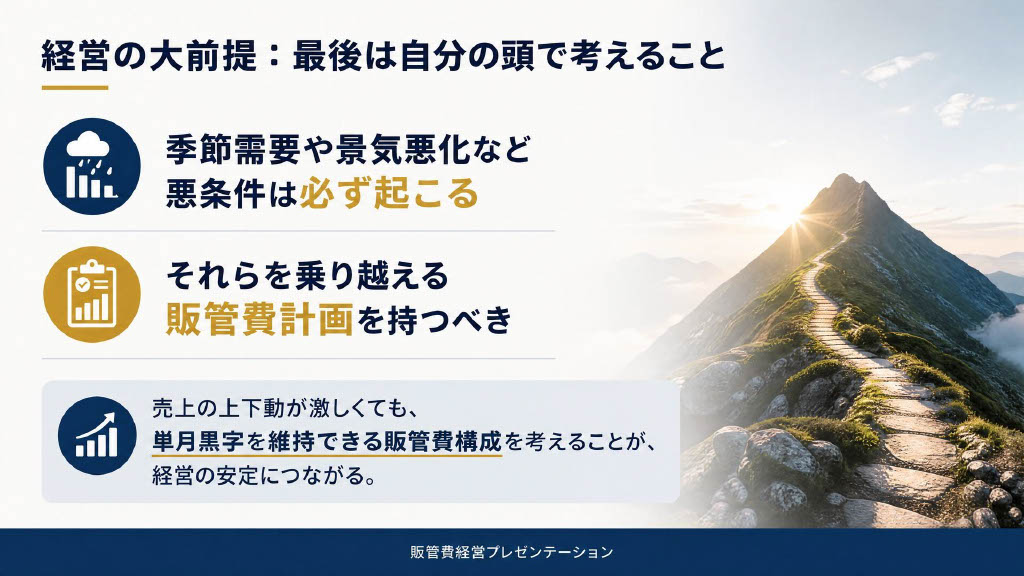 経営の大前提：最後は自分の頭で考えること

季節需要や景気悪化など
悪条件は必ず起こる

それらを乗り越える
販管費計画を持つべき

売上の上下動が激しくても、
単月黒字を維持できる販管費構成を考えることが、
経営の安定につながる。

販管費経営プレゼンテーション